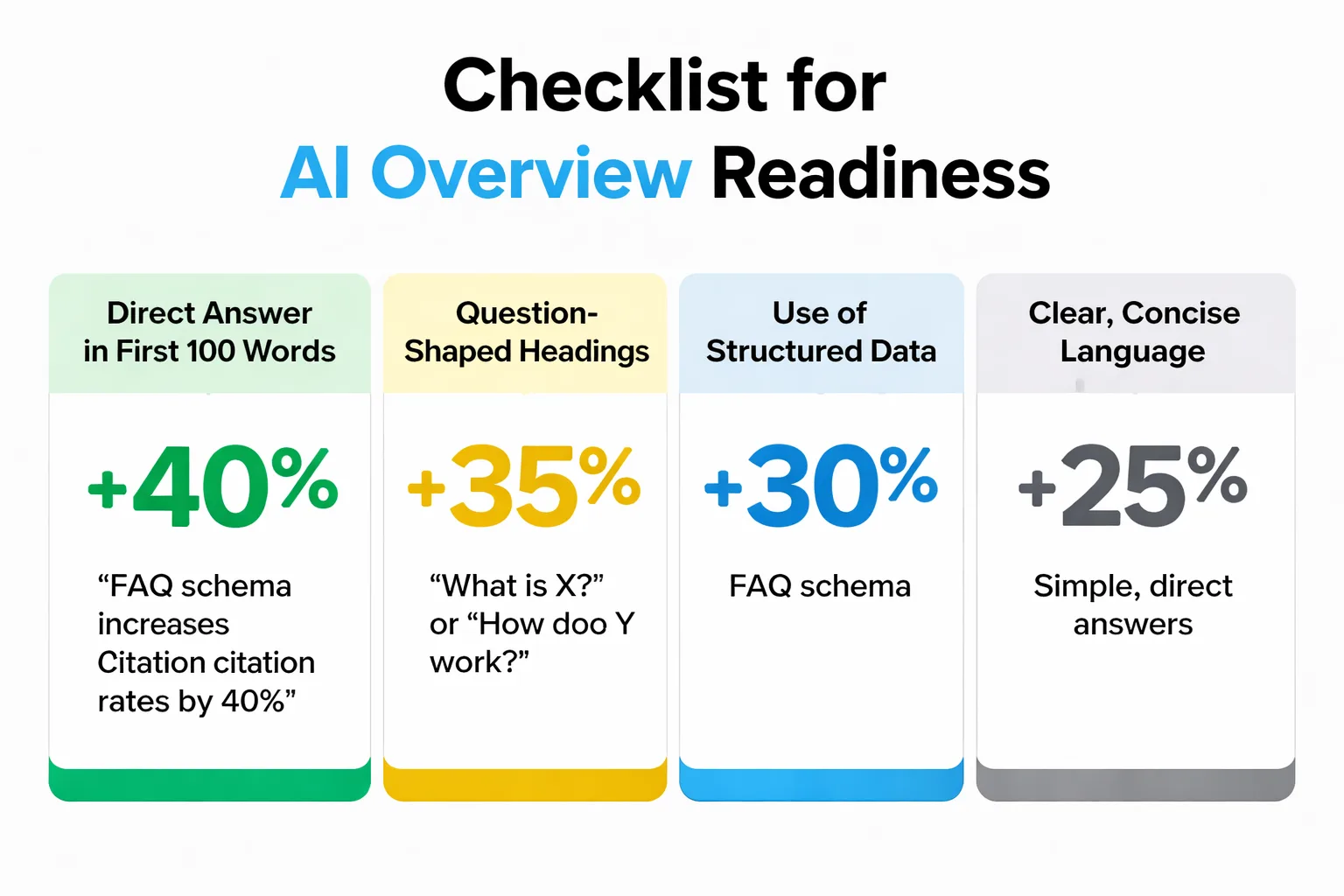 Checklist for
AI Overview Readiness

Direct Answer in First 100 Words

+40%

“FAQ schema increases Citation citation rates by 40%”

Question-Shaped Headings

+35%

“What is X?” or “How doo Y work?”

Use of Structured Data

+30%

FAQ schema

Clear, Concise Language

+25%

Simple, direct answers